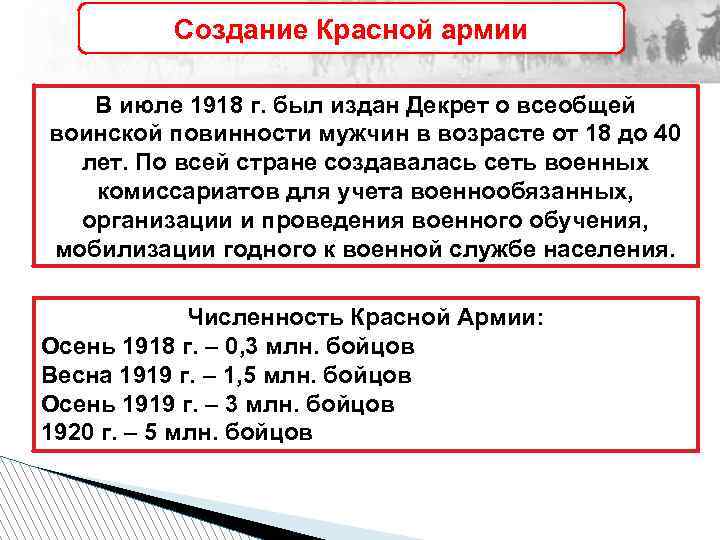 Создание Красной армии

В июле 1918 г. был издан Декрет о всеобщей воинской повинности мужчин в возрасте от 18 до 40 лет. По всей стране создавалась сеть военных комиссариатов для учета военнообязанных, организации и проведения военного обучения, мобилизации годного к военной службе населения.

Численность Красной Армии:
Осень 1918 г. – 0,3 млн. бойцов
Весна 1919 г. – 1,5 млн. бойцов
Осень 1919 г. – 3 млн. бойцов
1920 г. – 5 млн. бойцов